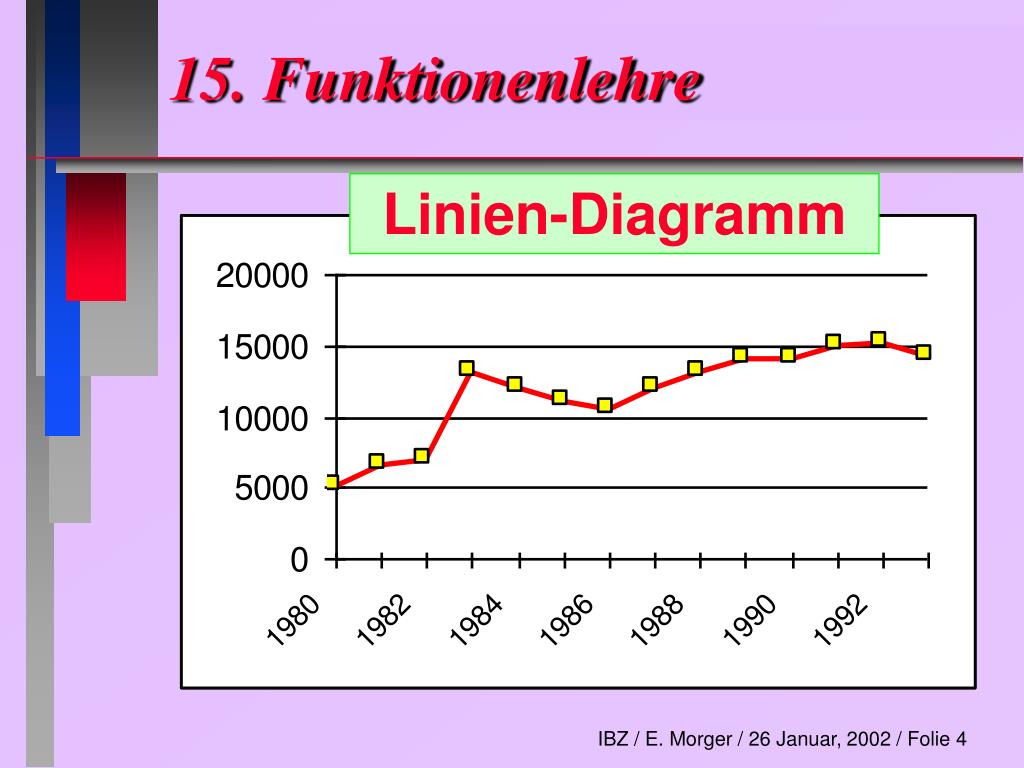 15. Funktionenlehre

Linien-Diagramm

20000
15000
10000
5000
0

1980
1982
1984
1986
1988
1990
1992

IBZ / E. Morger / 26 Januar, 2002 / Folie 4